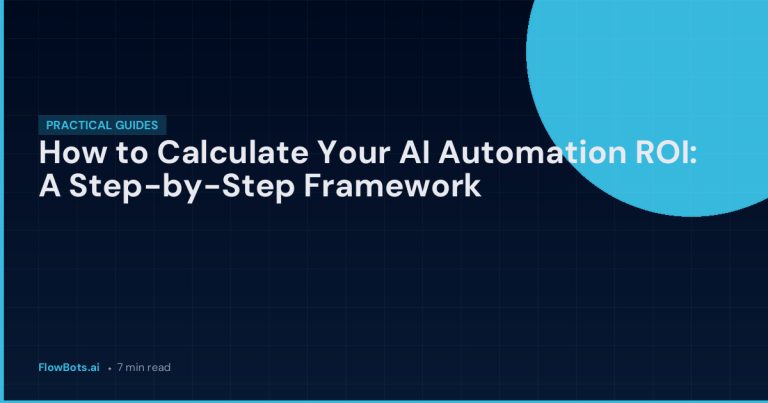 PRACTICAL GUIDES

How to Calculate Your AI Automation ROI: A Step-by-Step Framework

FlowBots.ai • 7 min read